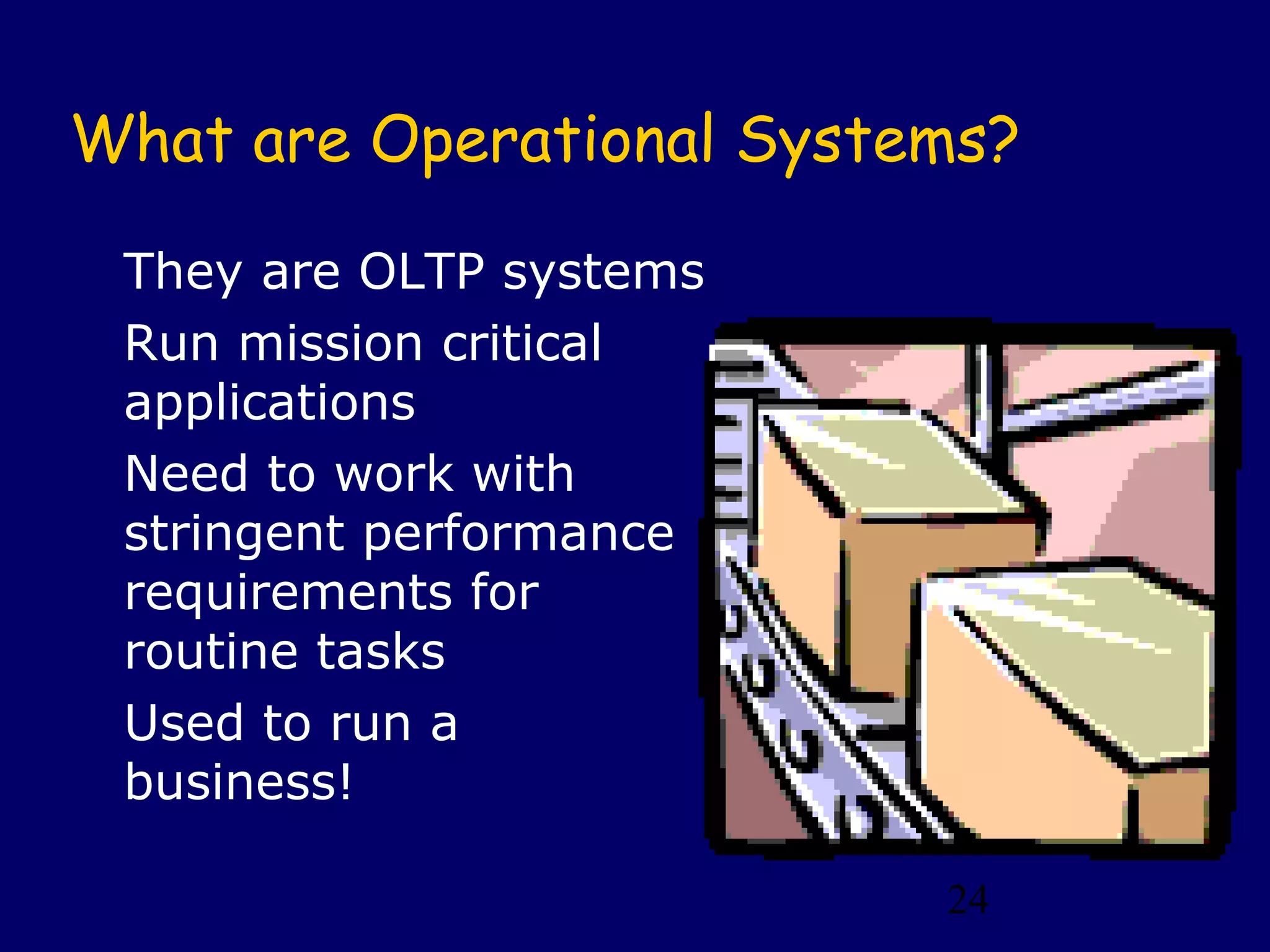 What are Operational Systems?

They are OLTP systems

Run mission critical applications

Need to work with stringent performance requirements for routine tasks

Used to run a business!

24